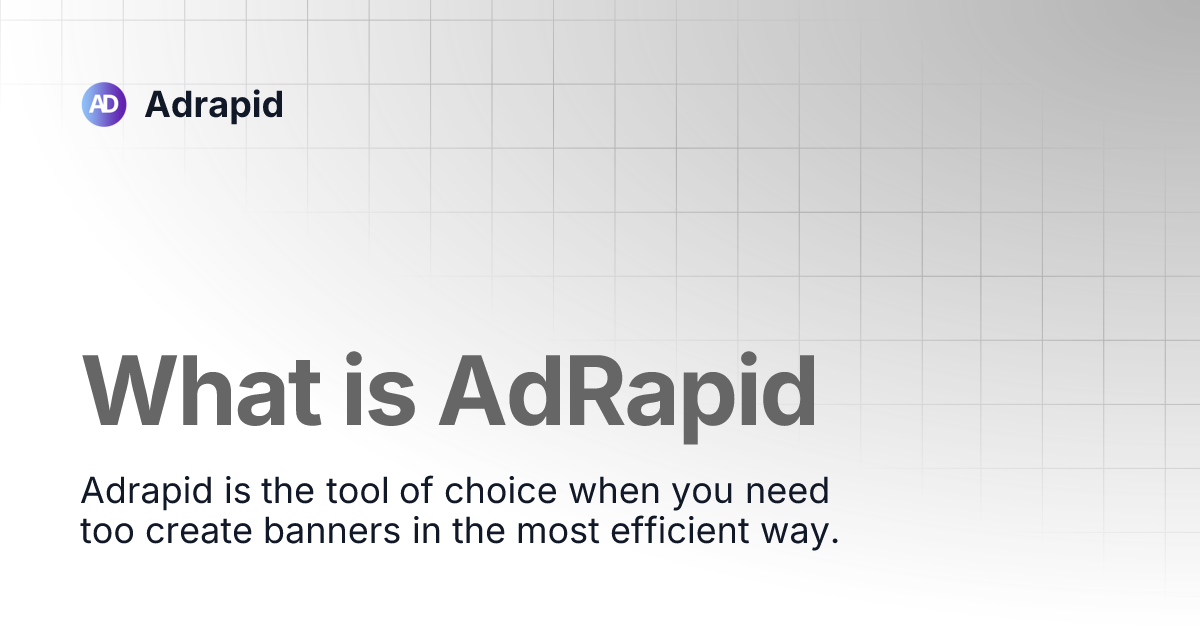 AD Adrapid

What is AdRapid

Adrapid is the tool of choice when you need too create banners in the most efficient way.